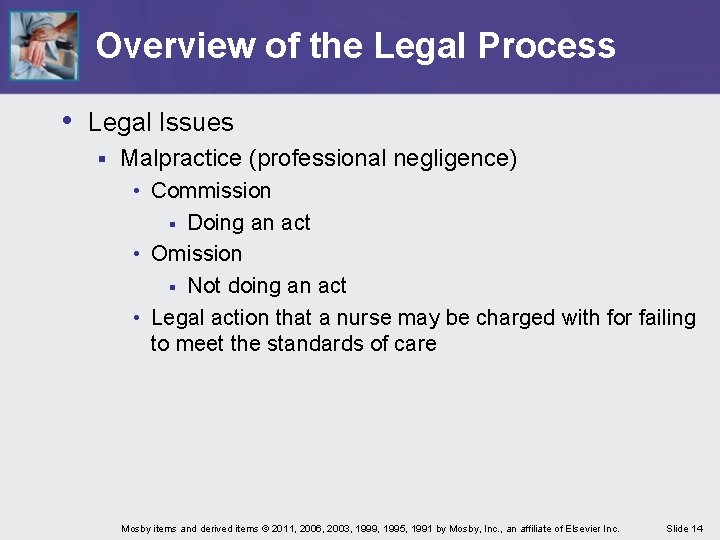 Overview of the Legal Process

• Legal Issues
 ▪ Malpractice (professional negligence)
  • Commission
   ▪ Doing an act
  • Omission
   ▪ Not doing an act
  • Legal action that a nurse may be charged with for failing to meet the standards of care

Mosby items and derived items © 2011, 2006, 2003, 1999, 1995, 1991 by Mosby, Inc., an affiliate of Elsevier Inc. Slide 14